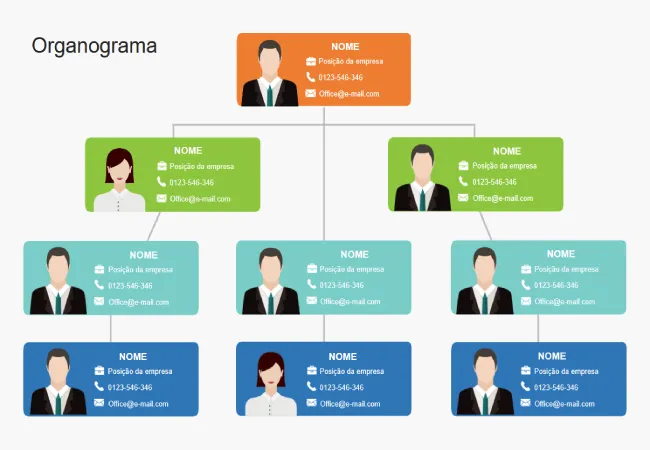 Organograma

NOME
Posição da empresa
0123-546-346
Office@e-mail.com

NOME
Posição da empresa
0123-546-346
Office@e-mail.com

NOME
Posição da empresa
0123-546-346
Office@e-mail.com

NOME
Posição da empresa
0123-546-346
Office@e-mail.com

NOME
Posição da empresa
0123-546-346
Office@e-mail.com

NOME
Posição da empresa
0123-546-346
Office@e-mail.com

NOME
Posição da empresa
0123-546-346
Office@e-mail.com

NOME
Posição da empresa
0123-546-346
Office@e-mail.com

NOME
Posição da empresa
0123-546-346
Office@e-mail.com